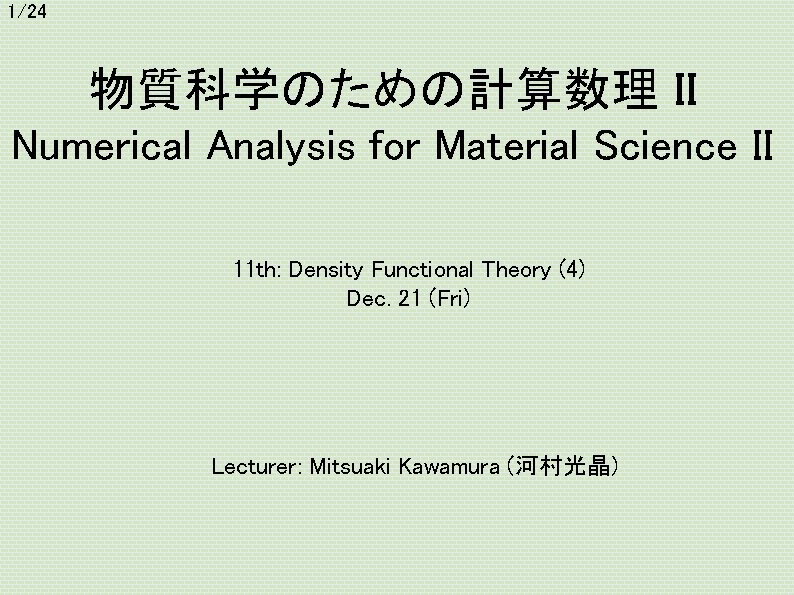 1/24

物質科学のための計算数理 II
Numerical Analysis for Material Science II

11th: Density Functional Theory (4)
Dec. 21 (Fri)

Lecturer: Mitsuaki Kawamura (河村光晶)